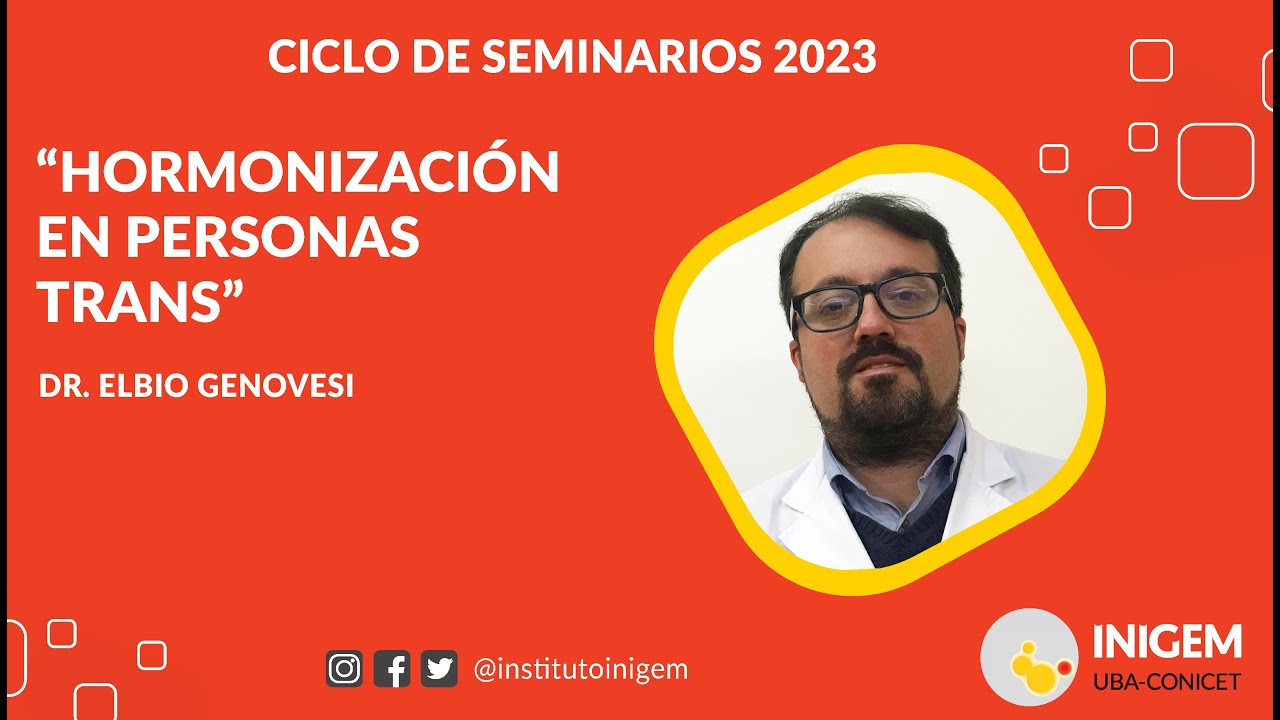 CICLO DE SEMINARIOS 2023

“HORMONIZACIÓN EN PERSONAS TRANS”

DR. ELBIO GENOVESI

@institutoinigem

INIGEM
UBA-CONICET